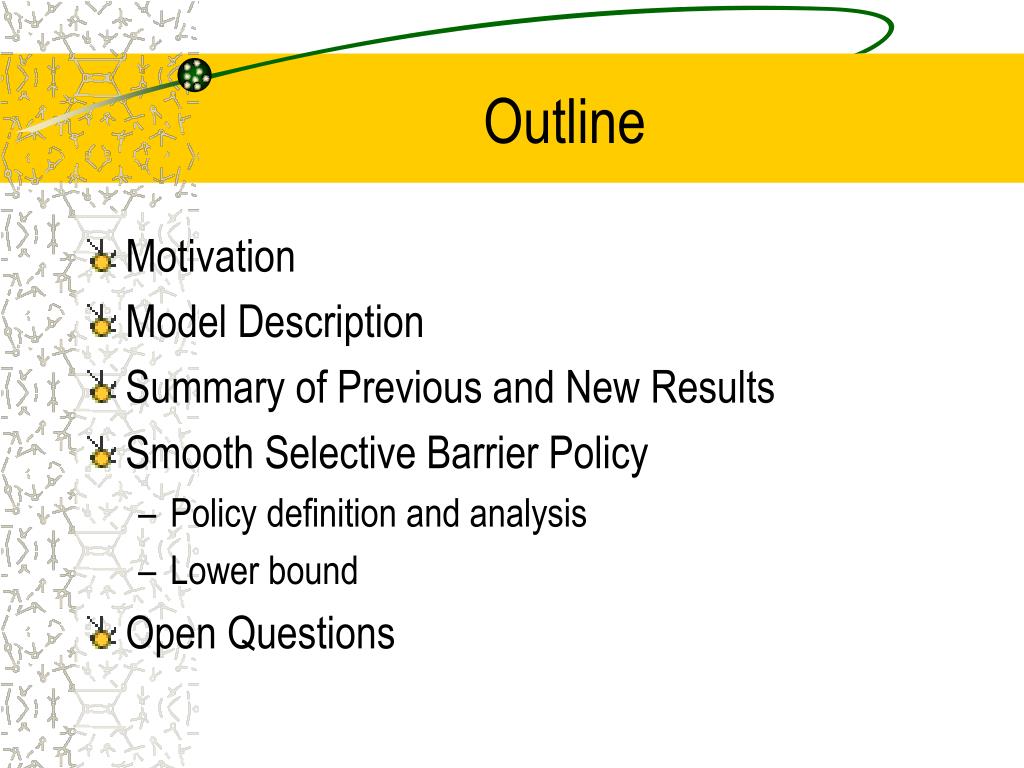 Outline

Motivation
Model Description
Summary of Previous and New Results
Smooth Selective Barrier Policy
– Policy definition and analysis
– Lower bound
Open Questions